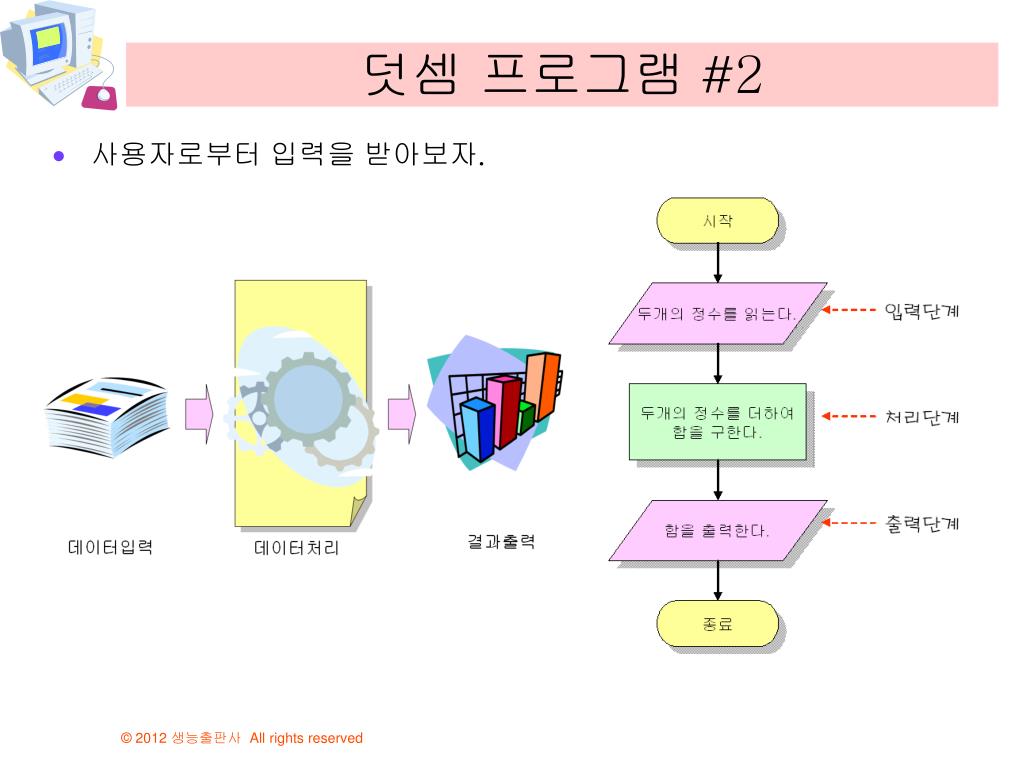 덧셈 프로그램 #2

• 사용자로부터 입력을 받아보자.

데이터입력

데이터처리

결과출력

시작

두개의 정수를 읽는다.

입력단계

두개의 정수를 더하여 합을 구한다.

처리단계

합을 출력한다.

출력단계

종료

© 2012 생능출판사 All rights reserved